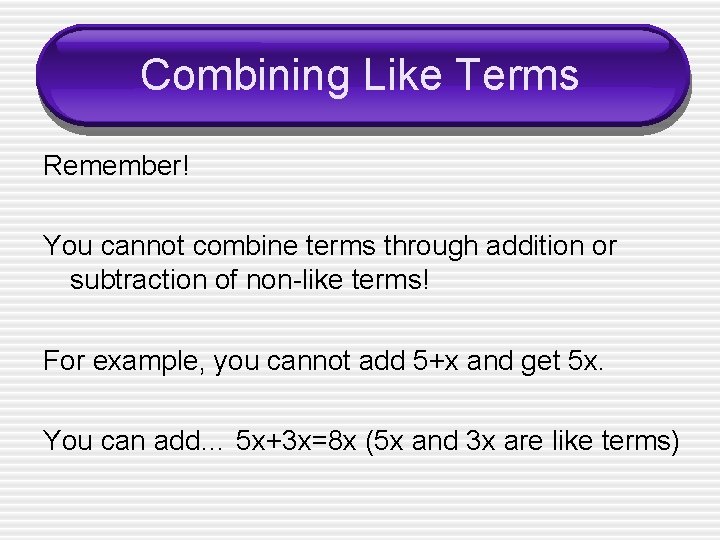 Combining Like Terms

Remember!

You cannot combine terms through addition or subtraction of non-like terms!

For example, you cannot add $5+x$ and get $5x$.

You can add… $5x+3x=8x$ ($5x$ and $3x$ are like terms)